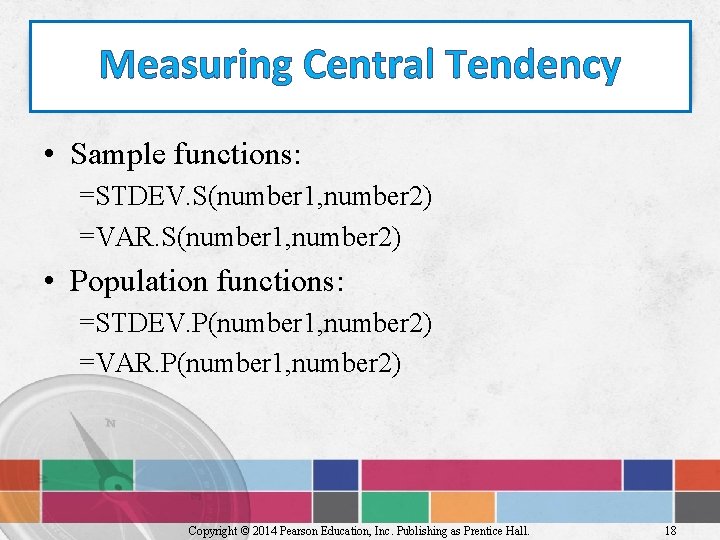 Measuring Central Tendency

• Sample functions:
=STDEV.S(number1,number2)
=VAR.S(number1,number2)

• Population functions:
=STDEV.P(number1,number2)
=VAR.P(number1,number2)

N

Copyright © 2014 Pearson Education, Inc. Publishing as Prentice Hall.

18